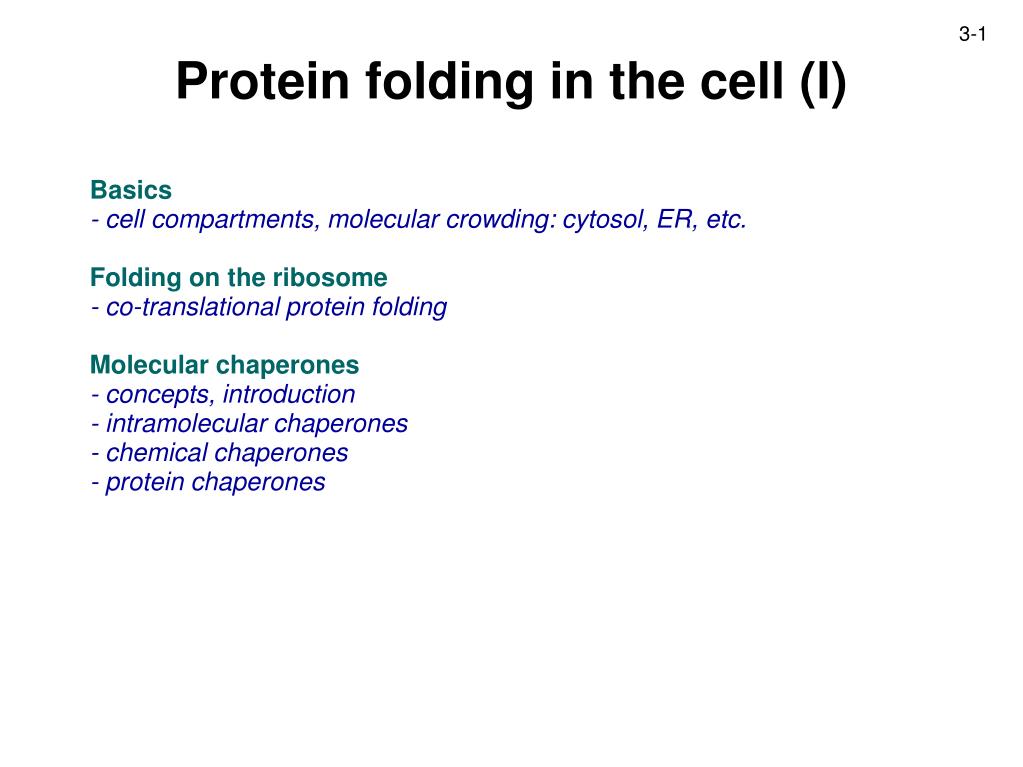 3-1

Protein folding in the cell (I)

Basics
- cell compartments, molecular crowding: cytosol, ER, etc.

Folding on the ribosome
- co-translational protein folding

Molecular chaperones
- concepts, introduction
- intramolecular chaperones
- chemical chaperones
- protein chaperones